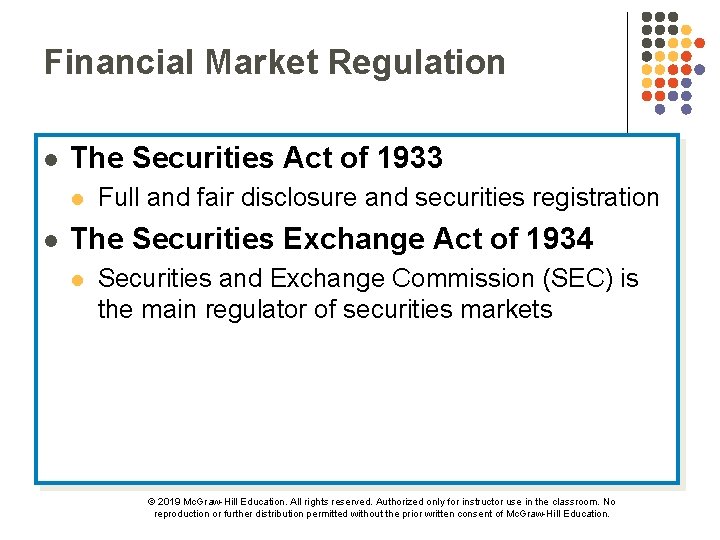 Financial Market Regulation

- The Securities Act of 1933
  - Full and fair disclosure and securities registration
- The Securities Exchange Act of 1934
  - Securities and Exchange Commission (SEC) is the main regulator of securities markets

© 2019 McGraw-Hill Education. All rights reserved. Authorized only for instructor use in the classroom. No reproduction or further distribution permitted without the prior written consent of McGraw-Hill Education.